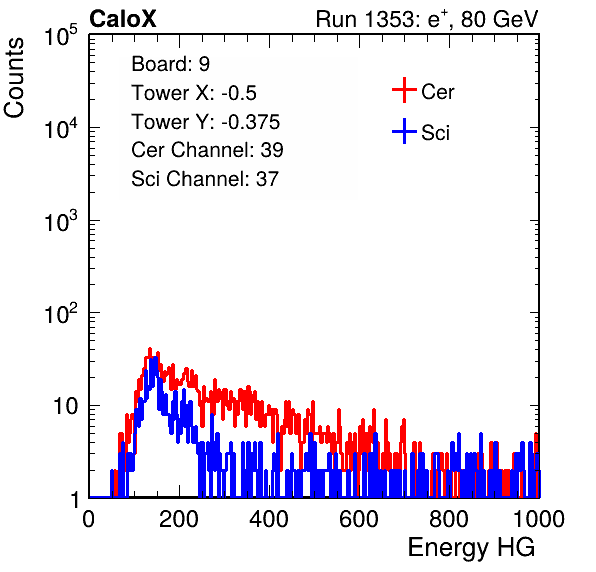 CaloX

Run 1353: $e^{+}$, 80 GeV

Counts

$10^5$

$10^4$

$10^3$

$10^2$

10

1

Board: 9
Tower X: -0.5
Tower Y: -0.375
Cer Channel: 39
Sci Channel: 37

Cer

Sci

0 200 400 600 800 1000

Energy HG